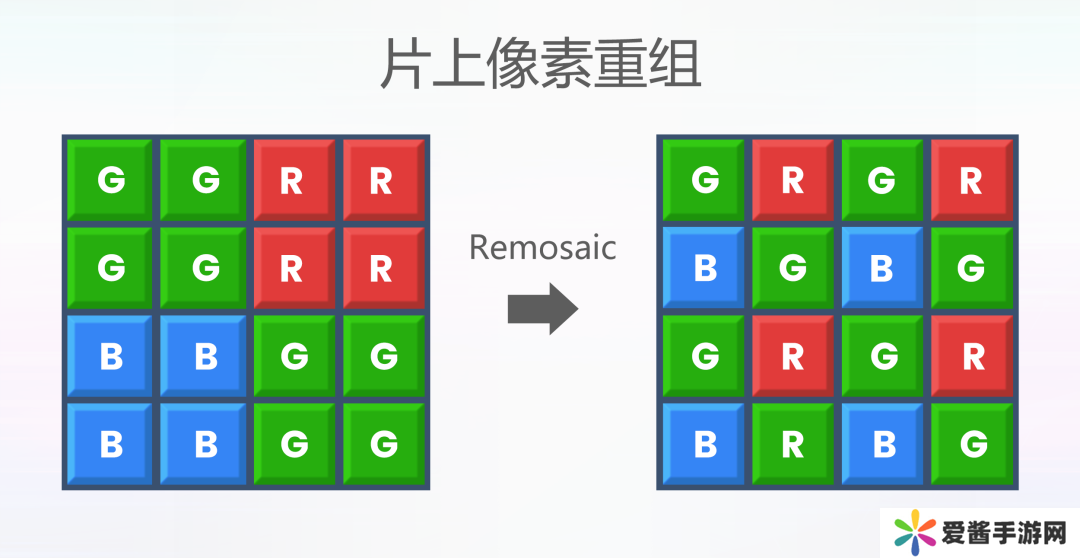 片上像素重组

| G | G | R | R |
|---|---|---|---|
| G | G | R | R |
| B | B | G | G |
| B | B | G | G |

Remosaic

| G | R | G | R |
|---|---|---|---|
| B | G | B | G |
| G | R | G | R |
| B | R | B | G |

爱酱手游网